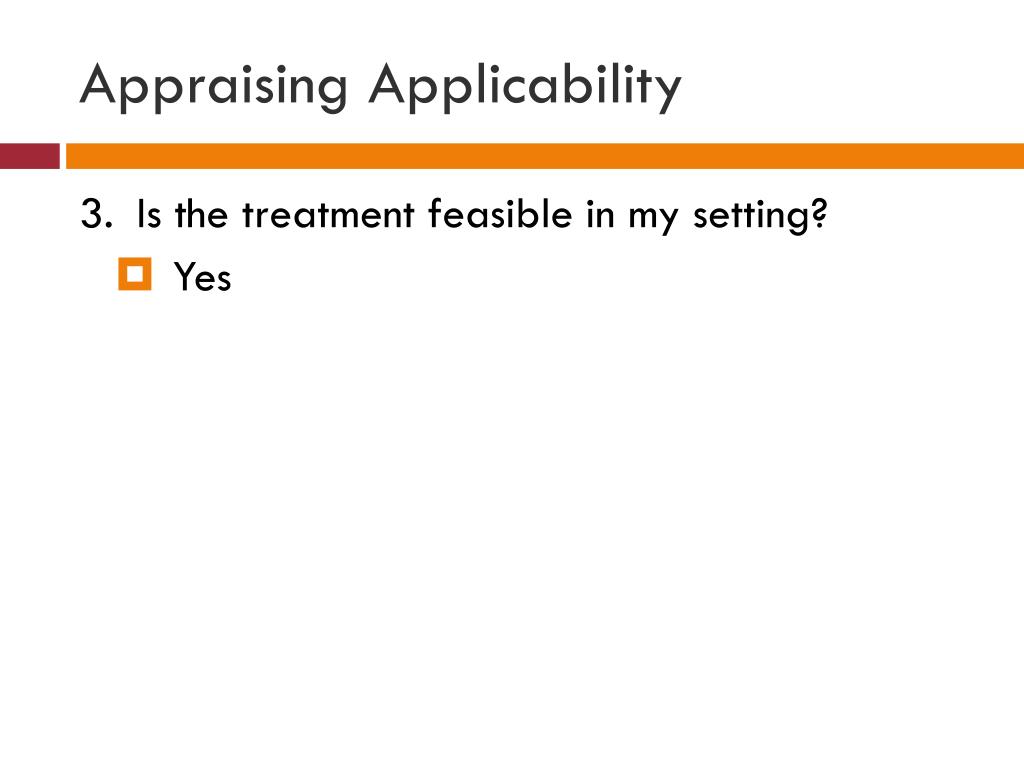 Appraising Applicability

3. Is the treatment feasible in my setting?

Yes